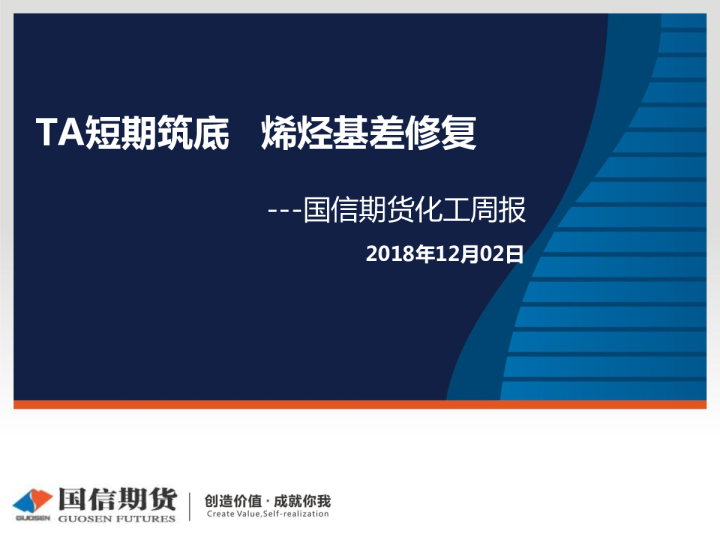 TA短期筑底　烯烃基差修复

---国信期货化工周报

2018年12月02日

GUOSEN 国信期货 GUOSEN FUTURES

创造价值 · 成就你我
Create Value,Self-realization